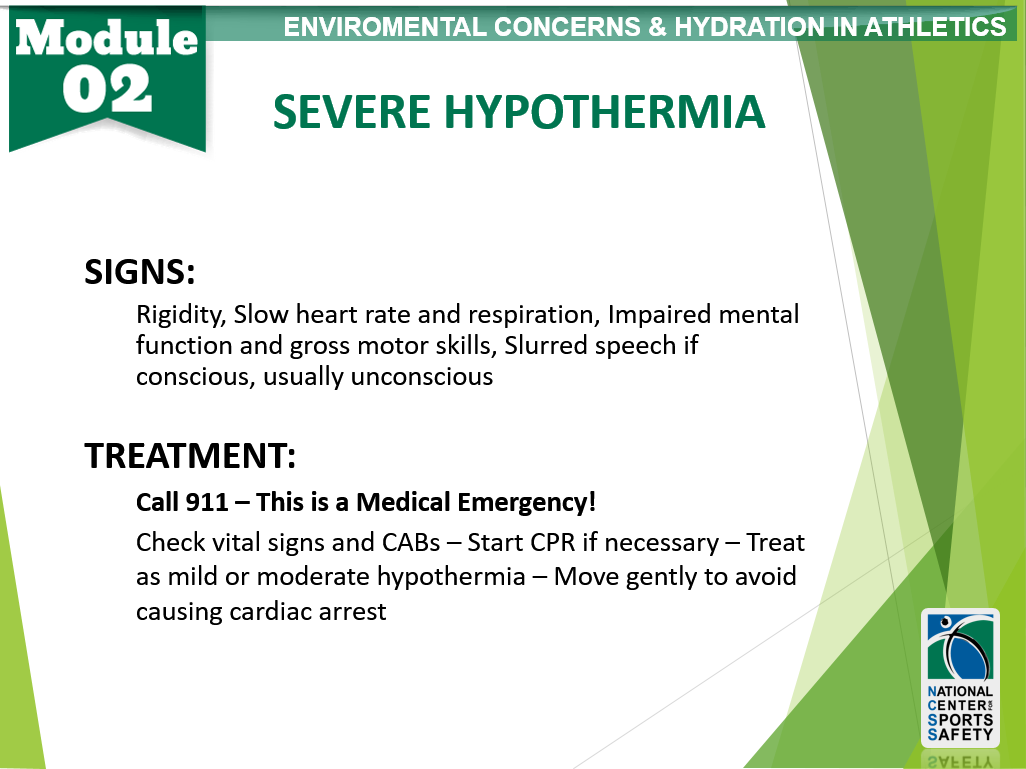 Module 02

ENVIROMENTAL CONCERNS & HYDRATION IN ATHLETICS

SEVERE HYPOTHERMIA

SIGNS:

Rigidity, Slow heart rate and respiration, Impaired mental function and gross motor skills, Slurred speech if conscious, usually unconscious

TREATMENT:

Call 911 – This is a Medical Emergency!

Check vital signs and CABs – Start CPR if necessary – Treat as mild or moderate hypothermia – Move gently to avoid causing cardiac arrest

NATIONAL CENTER FOR SPORTS SAFETY